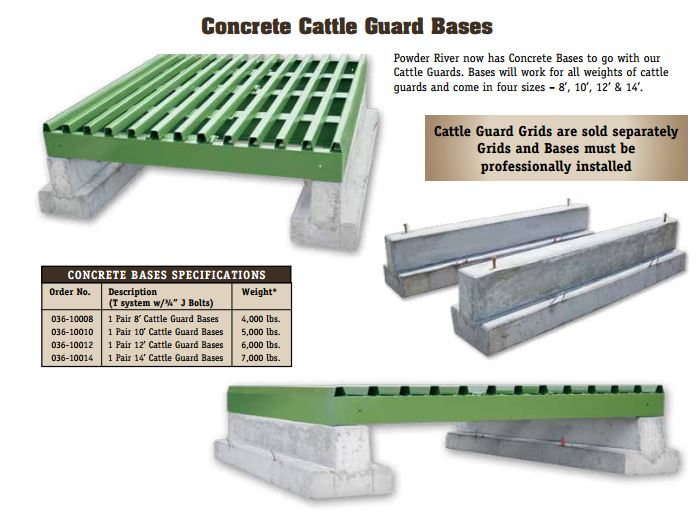 Concrete Cattle Guard Bases

Powder River now has Concrete Bases to go with our Cattle Guards. Bases will work for all weights of cattle guards and come in four sizes – 8', 10', 12' & 14'.

Cattle Guard Grids are sold separately
Grids and Bases must be professionally installed

CONCRETE BASES SPECIFICATIONS

| Order No. | Description (T system w/¾" J Bolts) | Weight* |
|---|---|---|
| 036-10008 | 1 Pair 8' Cattle Guard Bases | 4,000 lbs. |
| 036-10010 | 1 Pair 10' Cattle Guard Bases | 5,000 lbs. |
| 036-10012 | 1 Pair 12' Cattle Guard Bases | 6,000 lbs. |
| 036-10014 | 1 Pair 14' Cattle Guard Bases | 7,000 lbs. |